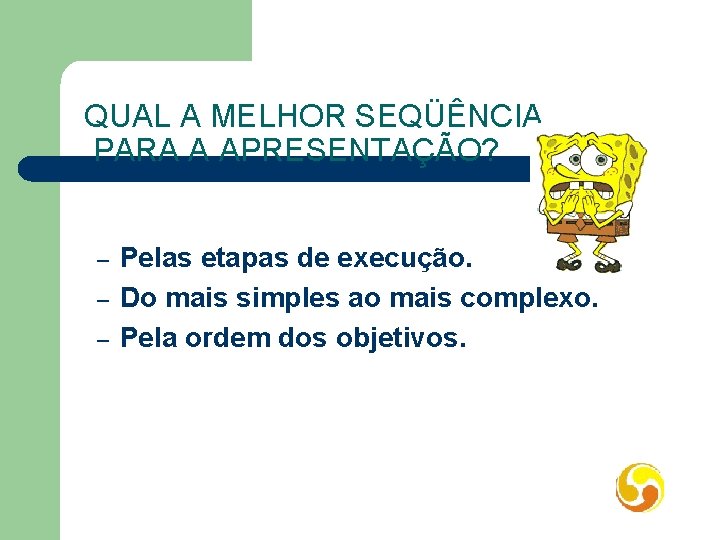 QUAL A MELHOR SEQÜÊNCIA PARA A APRESENTAÇÃO?

– Pelas etapas de execução.
– Do mais simples ao mais complexo.
– Pela ordem dos objetivos.